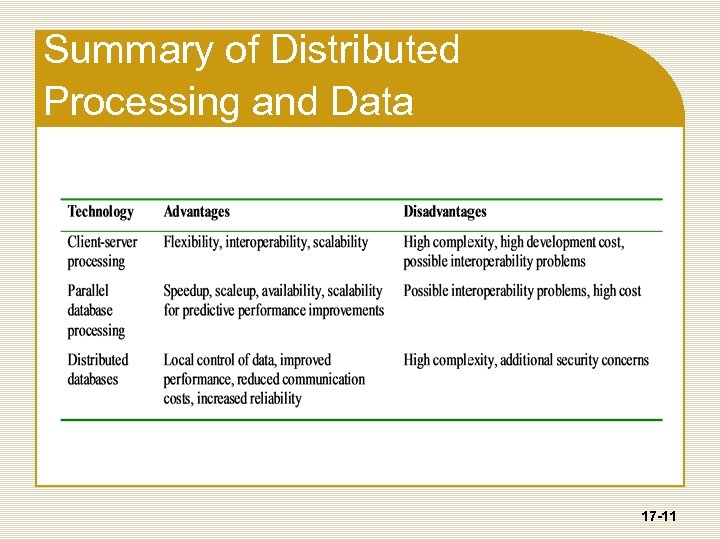 Summary of Distributed Processing and Data

| Technology | Advantages | Disadvantages |
|---|---|---|
| Client-server processing | Flexibility, interoperability, scalability | High complexity, high development cost, possible interoperability problems |
| Parallel database processing | Speedup, scaleup, availability, scalability for predictive performance improvements | Possible interoperability problems, high cost |
| Distributed databases | Local control of data, improved performance, reduced communication costs, increased reliability | High complexity, additional security concerns |

17-11